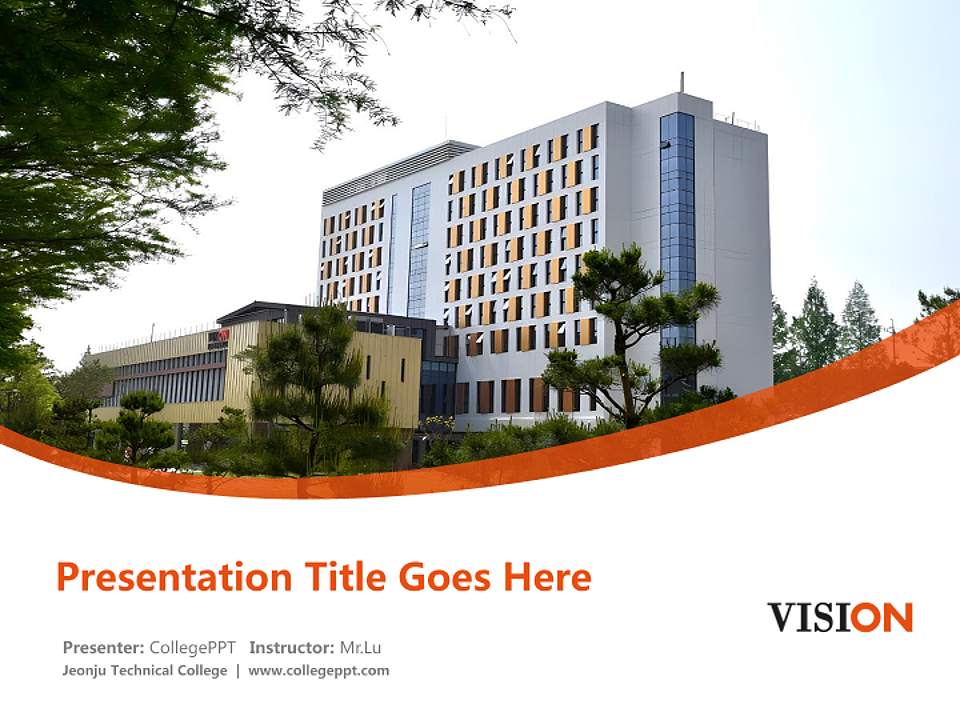 Presentation Title Goes Here

VISION

Presenter: CollegePPT Instructor: Mr.Lu

Jeonju Technical College | www.collegeppt.com